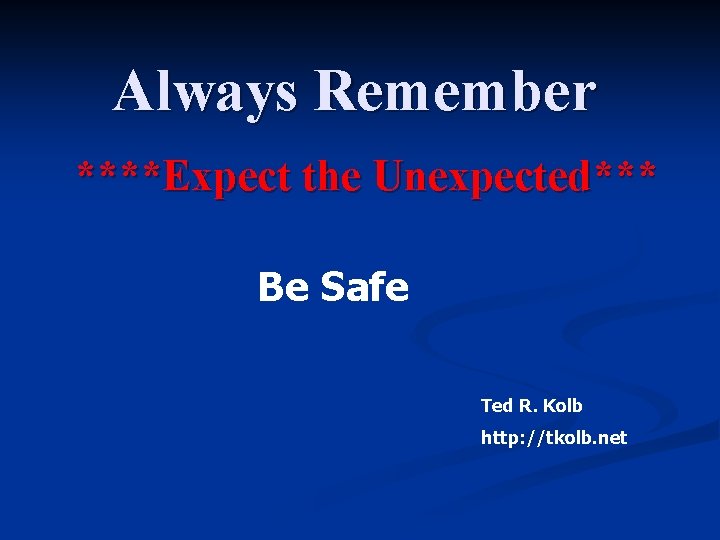 Always Remember

****Expect the Unexpected***

Be Safe

Ted R. Kolb

http://tkolb.net